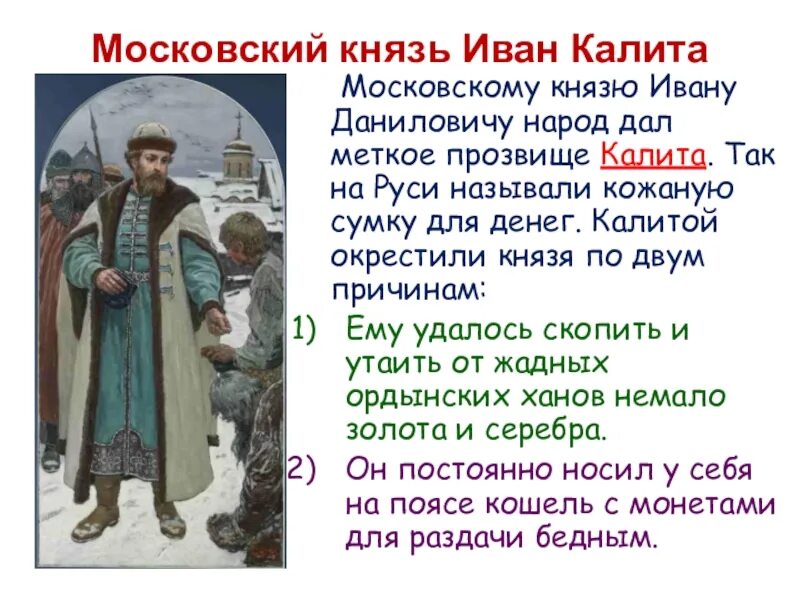 Московский князь Иван Калита

Московскому князю Ивану Даниловичу народ дал меткое прозвище Калита. Так на Руси называли кожаную сумку для денег. Калитой окрестили князя по двум причинам:

1) Ему удалось скопить и утаить от жадных ордынских ханов немало золота и серебра.

2) Он постоянно носил у себя на поясе кошель с монетами для раздачи бедным.